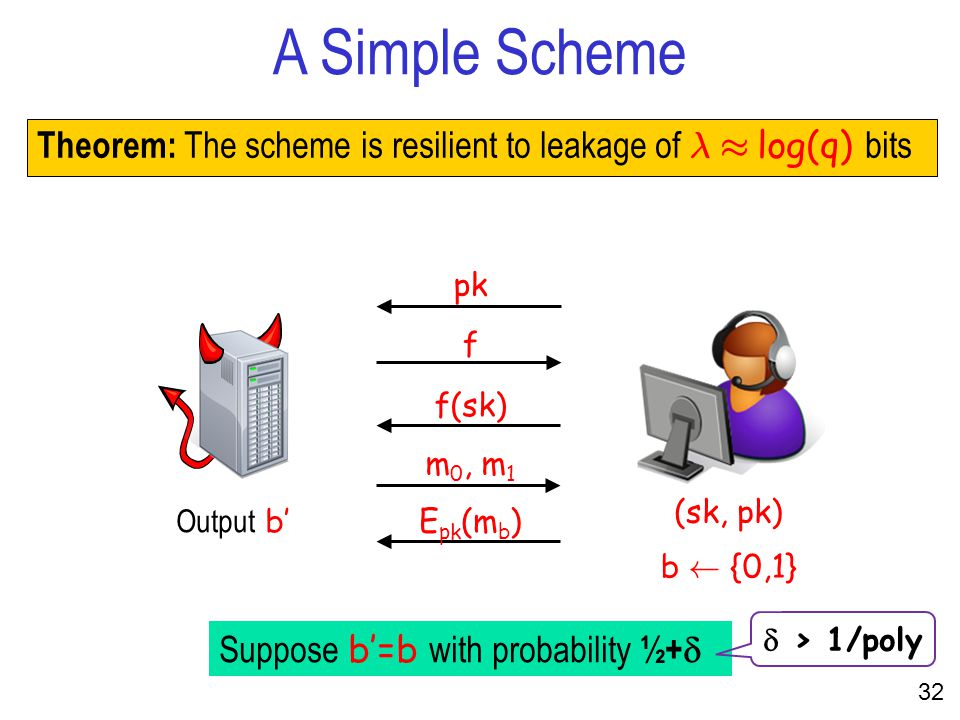 A Simple Scheme

**Theorem:** The scheme is resilient to leakage of $\lambda \approx \log(q)$ bits

pk

f

f(sk)

$m_0, m_1$

$E_{pk}(m_b)$

Output b'

(sk, pk)

$b \leftarrow \{0,1\}$

Suppose b'=b with probability ½+$\delta$

$\delta$ > 1/poly

32